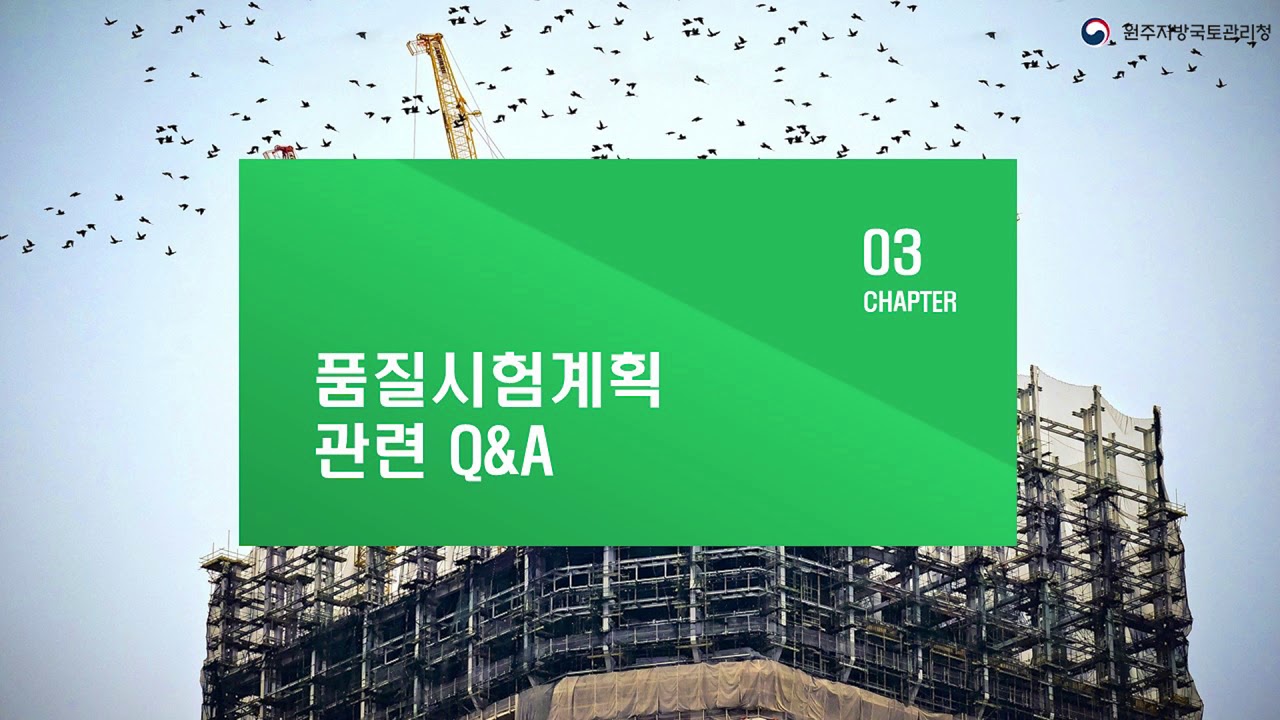 원주지방국토관리청

03
CHAPTER

품질시험계획
관련 Q&A